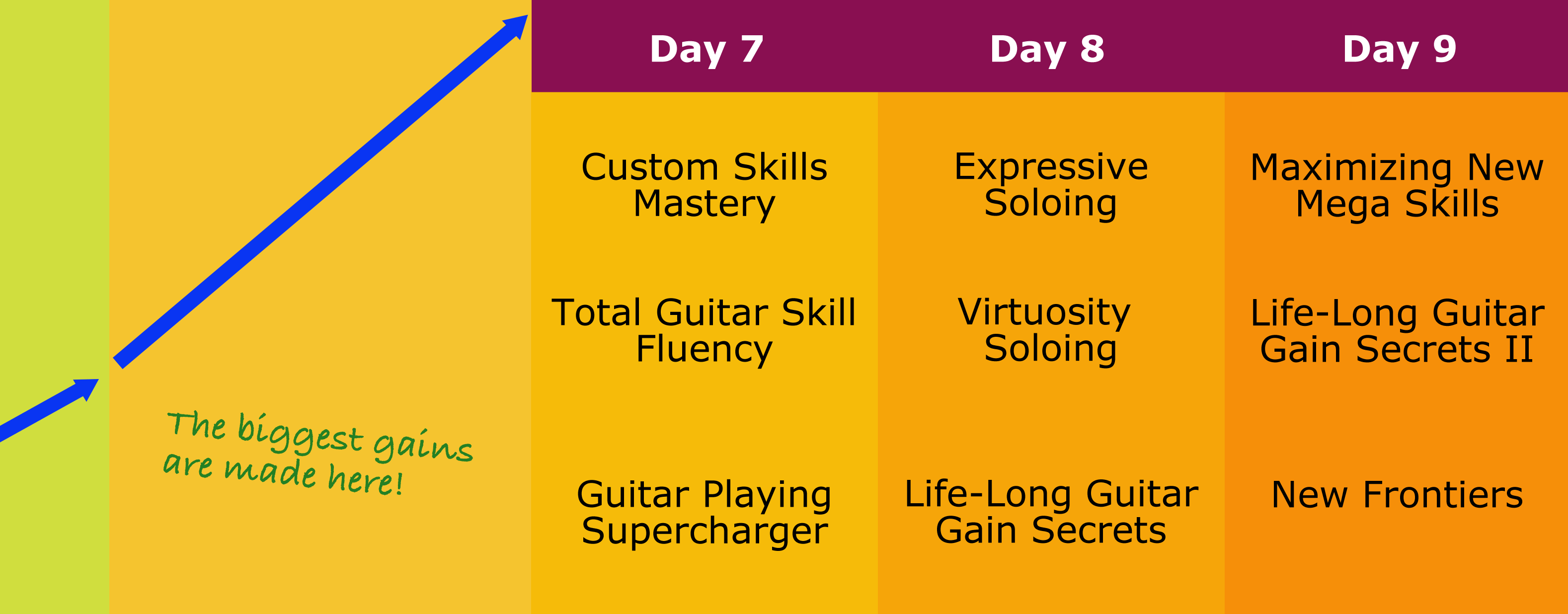 The biggest gains are made here!

| Day 7 | Day 8 | Day 9 |
|---|---|---|
| Custom Skills Mastery | Expressive Soloing | Maximizing New Mega Skills |
| Total Guitar Skill Fluency | Virtuosity Soloing | Life-Long Guitar Gain Secrets II |
| Guitar Playing Supercharger | Life-Long Guitar Gain Secrets | New Frontiers |